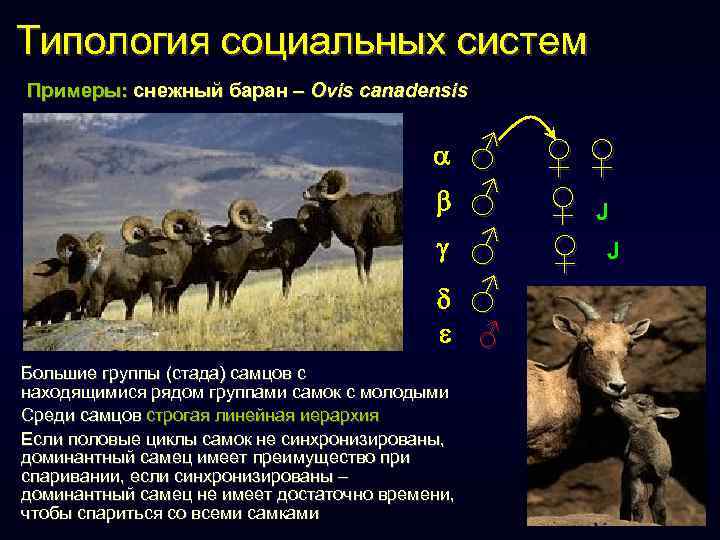 Типология социальных систем

Примеры: снежный баран – Ovis canadensis

α ♂ ♀ ♀
β ♂ ♀ J
γ ♂ ♀ J
δ ♂
ε ♂

Большие группы (стада) самцов с находящимися рядом группами самок с молодыми

Среди самцов строгая линейная иерархия

Если половые циклы самок не синхронизированы, доминантный самец имеет преимущество при спаривании, если синхронизированы – доминантный самец не имеет достаточно времени, чтобы спариться со всеми самками